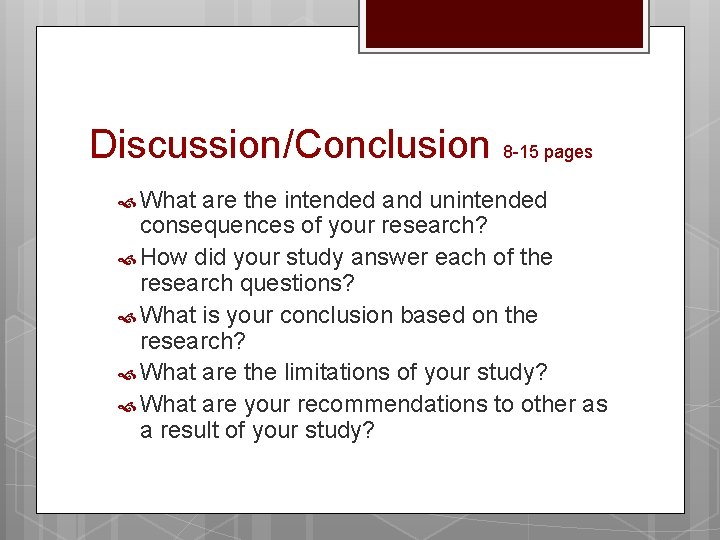 Discussion/Conclusion 8-15 pages

What are the intended and unintended consequences of your research?

How did your study answer each of the research questions?

What is your conclusion based on the research?

What are the limitations of your study?

What are your recommendations to other as a result of your study?